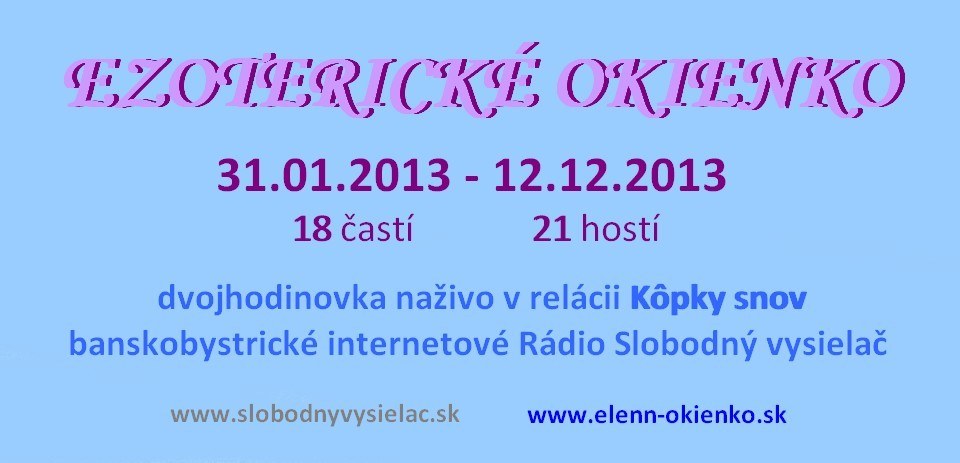 EZOTERICKÉ OKIENKO

31.01.2013 - 12.12.2013

18 častí 21 hostí

dvojhodinovka naživo v relácii Kôpky snov
banskobystrické internetové Rádio Slobodný vysielač

www.slobodnyvysielac.sk www.elenn-okienko.sk